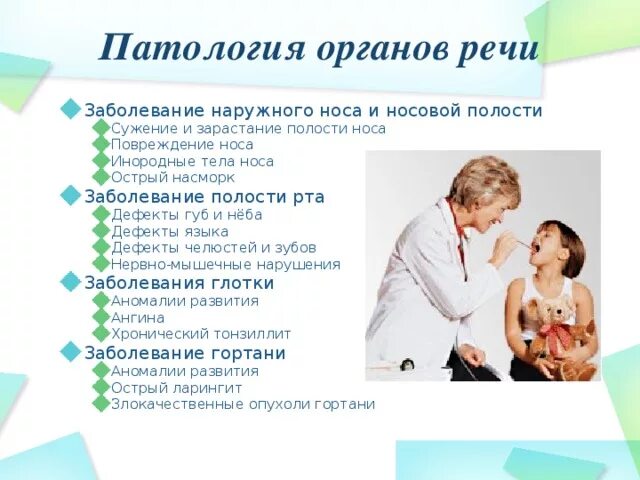 Патология органов речи

Заболевание наружного носа и носовой полости
Сужение и зарастание полости носа
Повреждение носа
Инородные тела носа
Острый насморк
Заболевание полости рта
Дефекты губ и нёба
Дефекты языка
Дефекты челюстей и зубов
Нервно-мышечные нарушения
Заболевания глотки
Аномалии развития
Ангина
Хронический тонзиллит
Заболевание гортани
Аномалии развития
Острый ларингит
Злокачественные опухоли гортани